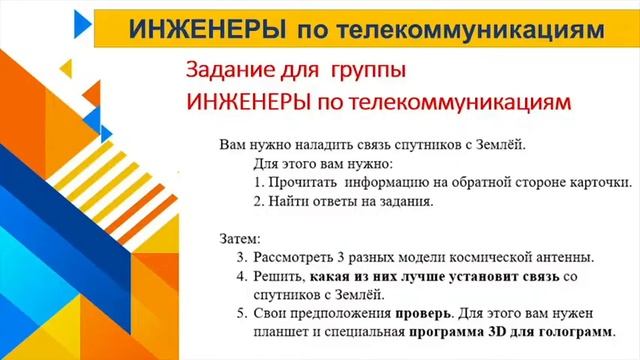 ИНЖЕНЕРЫ по телекоммуникациям

Задание для группы
ИНЖЕНЕРЫ по телекоммуникациям

Вам нужно наладить связь спутников с Землёй.
Для этого вам нужно:
1. Прочитать информацию на обратной стороне карточки.
2. Найти ответы на задания.

Затем:
3. Рассмотреть 3 разных модели космической антенны.
4. Решить, какая из них лучше установит связь со спутников с Землёй.
5. Свои предположения проверь. Для этого вам нужен планшет и специальная программа 3D для голограмм.